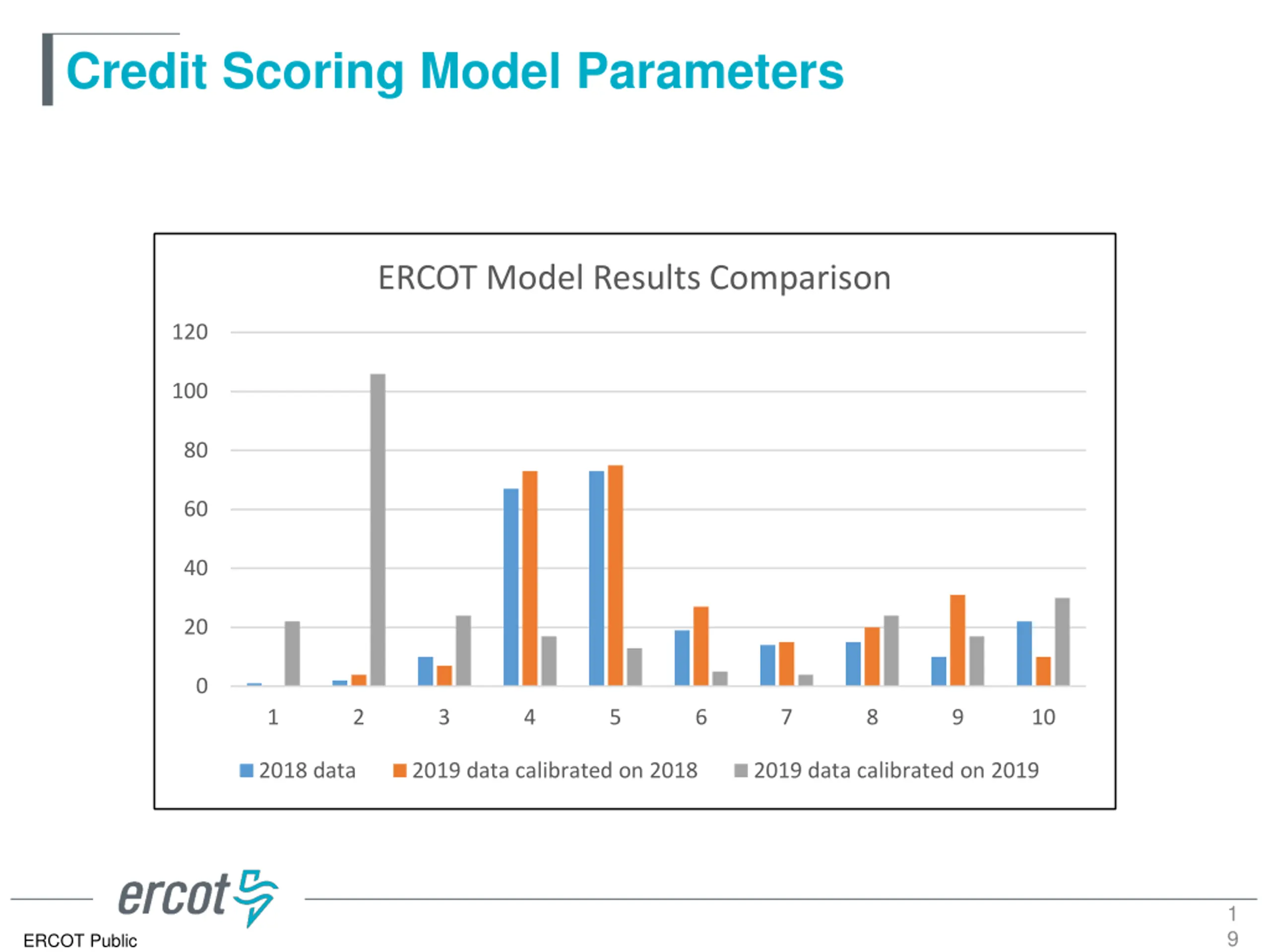 Credit Scoring Model Parameters

ERCOT Model Results Comparison

120
100
80
60
40
20
0

1 2 3 4 5 6 7 8 9 10

2018 data   2019 data calibrated on 2018   2019 data calibrated on 2019

ercot

ERCOT Public

19